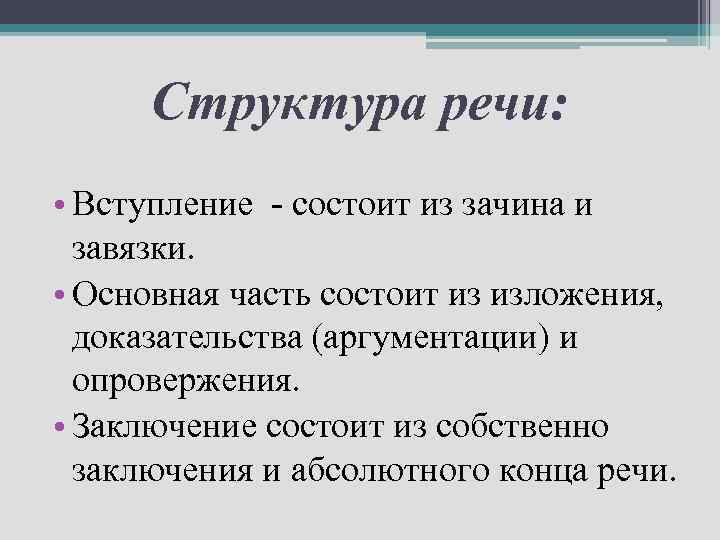 Структура речи:

• Вступление  - состоит из зачина и завязки.
• Основная часть состоит из изложения, доказательства (аргументации) и опровержения.
• Заключение состоит из собственно заключения и абсолютного конца речи.